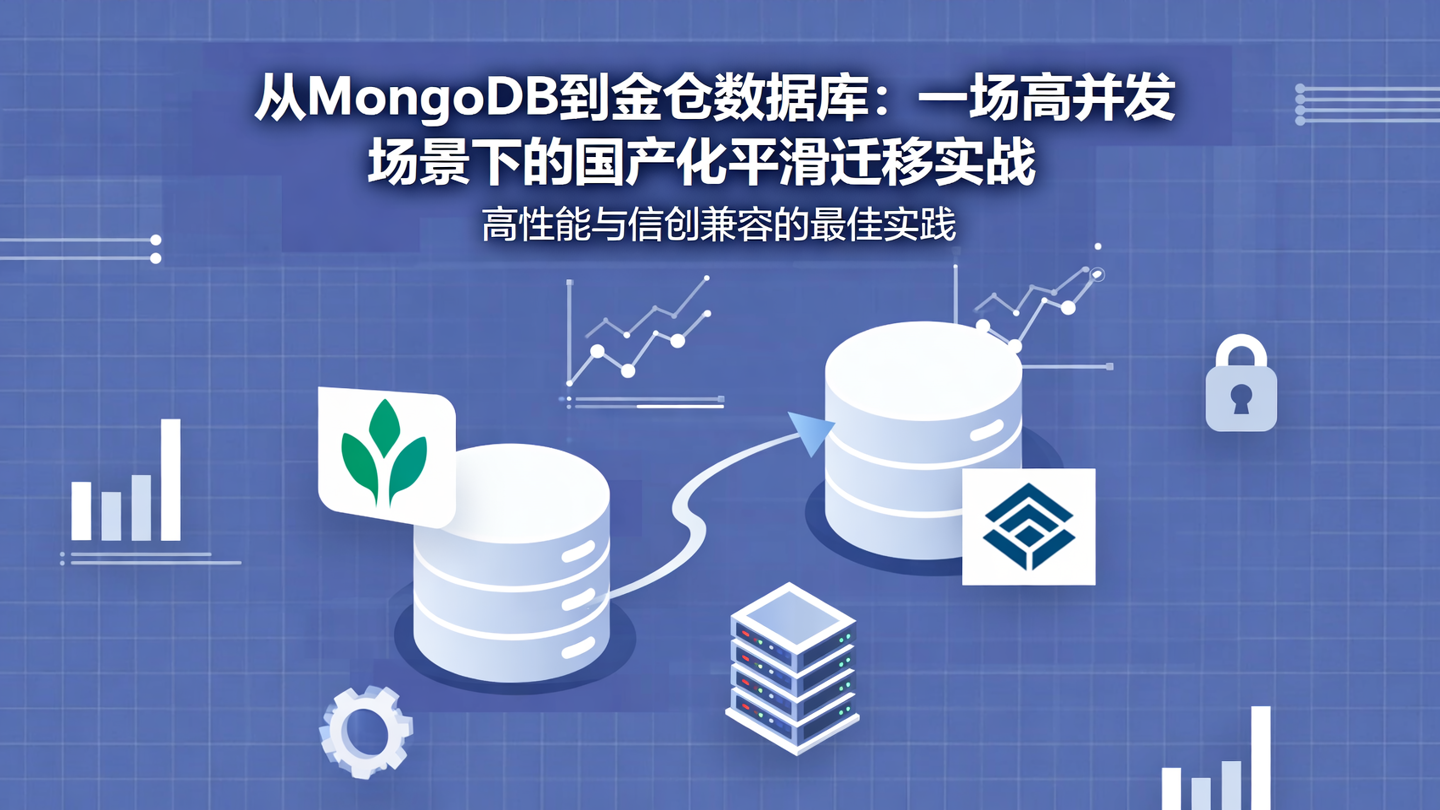 从MongoDB到金仓数据库：一场高并发场景下的国产化平滑迁移实战

高性能与信创兼容的最佳实践